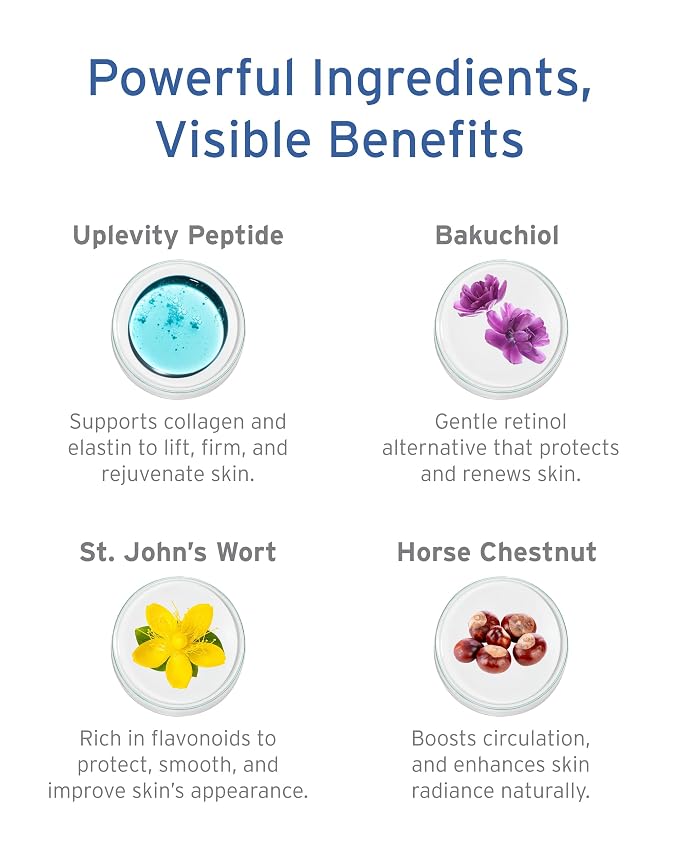 Powerful Ingredients, Visible Benefits

Uplevity Peptide

Supports collagen and elastin to lift, firm, and rejuvenate skin.

Bakuchiol

Gentle retinol alternative that protects and renews skin.

St. John's Wort

Rich in flavonoids to protect, smooth, and improve skin's appearance.

Horse Chestnut

Boosts circulation, and enhances skin radiance naturally.